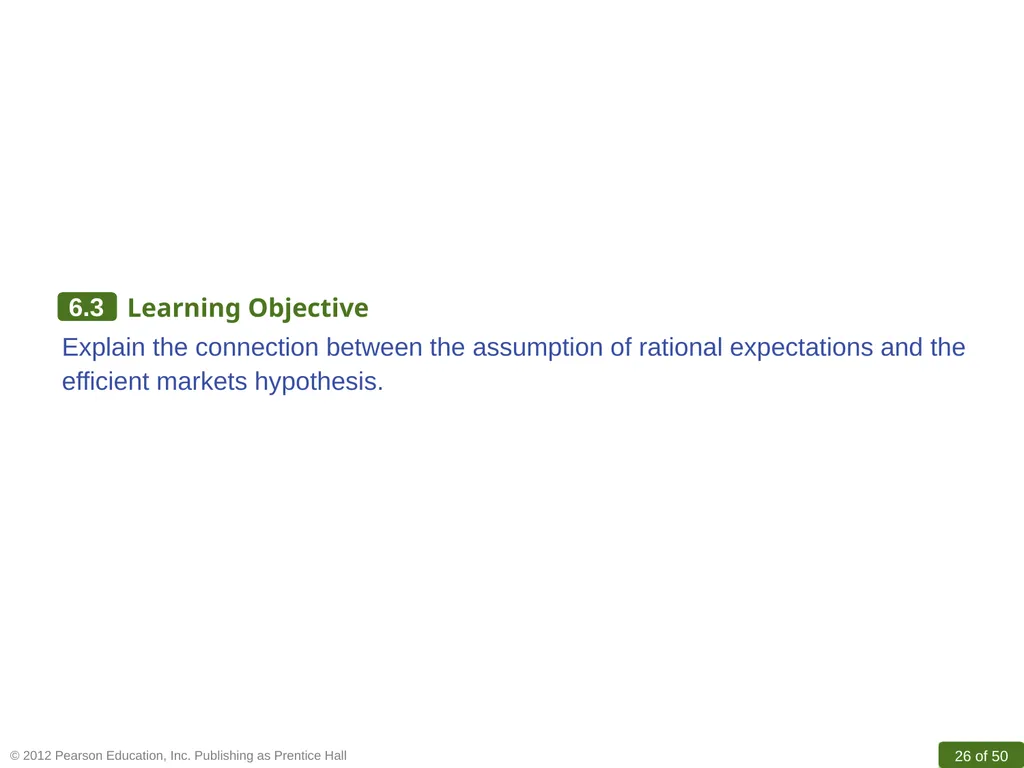 6.3 Learning Objective

Explain the connection between the assumption of rational expectations and the efficient markets hypothesis.

© 2012 Pearson Education, Inc. Publishing as Prentice Hall

26 of 50